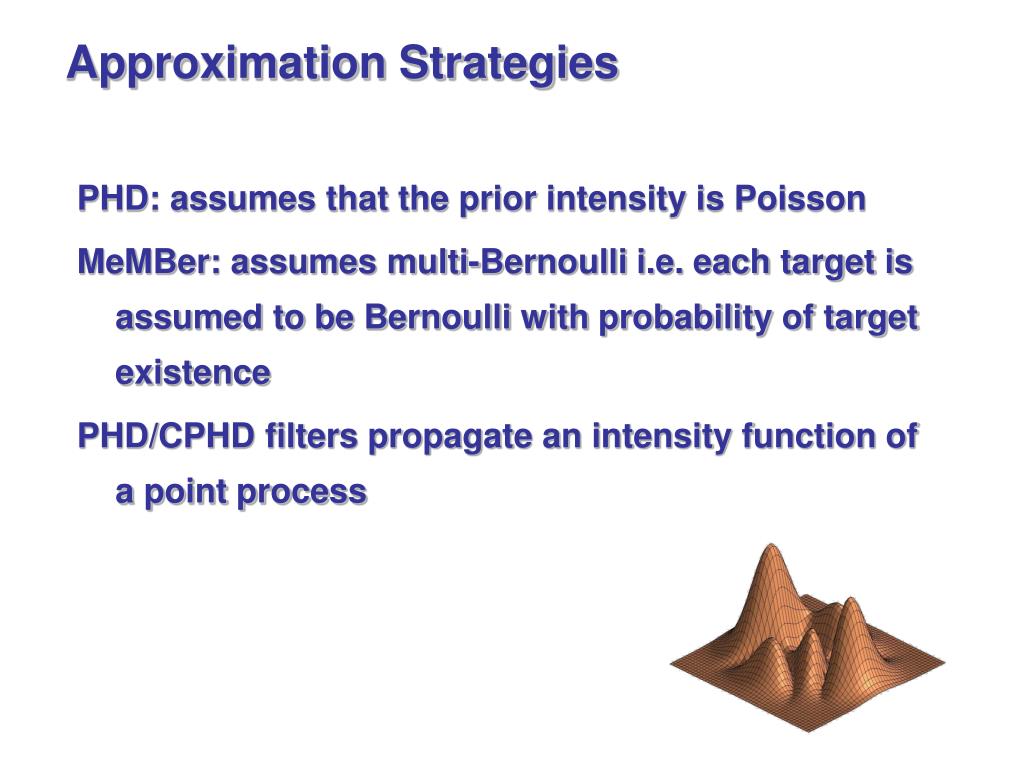 Approximation Strategies

PHD: assumes that the prior intensity is Poisson

MeMBer: assumes multi-Bernoulli i.e. each target is assumed to be Bernoulli with probability of target existence

PHD/CPHD filters propagate an intensity function of a point process